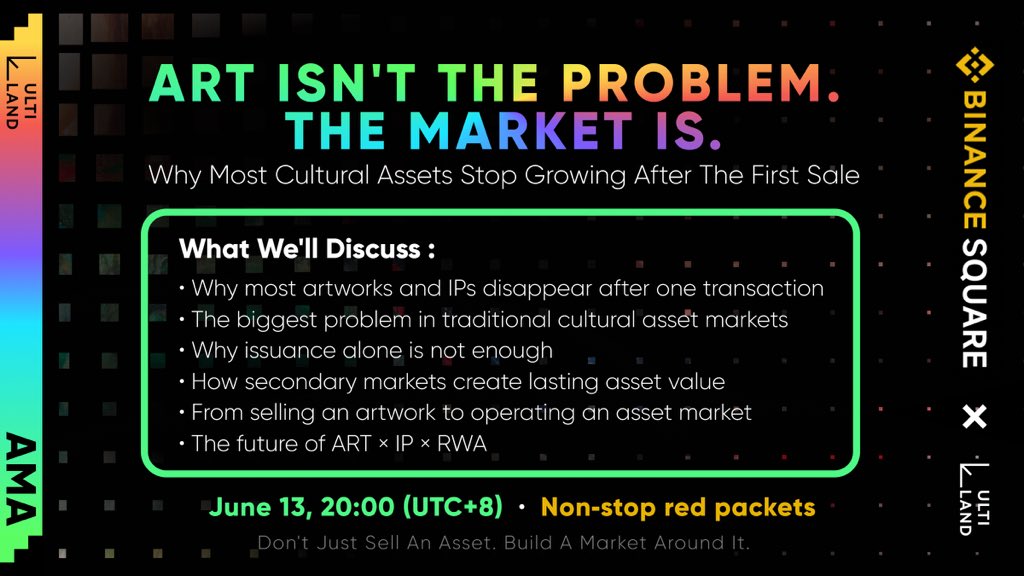 ULTI LAND

AMA

ART ISN'T THE PROBLEM.
THE MARKET IS.

Why Most Cultural Assets Stop Growing After The First Sale

What We'll Discuss :

• Why most artworks and IPs disappear after one transaction
• The biggest problem in traditional cultural asset markets
• Why issuance alone is not enough
• How secondary markets create lasting asset value
• From selling an artwork to operating an asset market
• The future of ART × IP × RWA

June 13, 20:00 (UTC+8) • Non-stop red packets

Don't Just Sell An Asset. Build A Market Around It.

BINANCE SQUARE × ULTI LAND